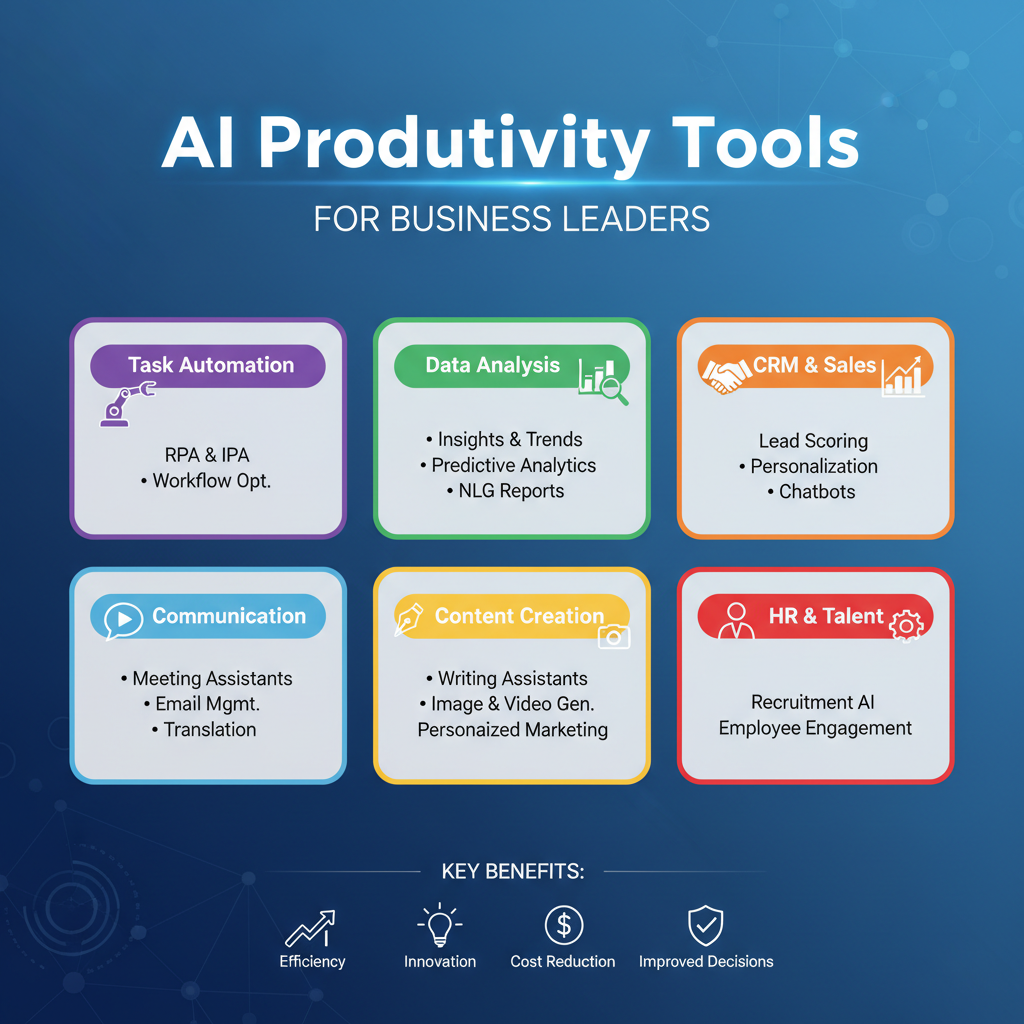 AI Produtivity Tools

FOR BUSINESS LEADERS

Task Automation

RPA & IPA
• Workflow Opt.

Data Analysis

• Insights & Trends
• Predictive Analytics
• NLG Reports

CRM & Sales

Lead Scoring
• Personalization
• Chatbots

Communication

• Meeting Assistants
• Email Mgmt.
• Translation

Content Creation

• Writing Assistants
• Image & Video Gen.
Personaized Marketing

HR & Talent

Recruitment AI
Employee Engagement

KEY BENEFITS:

Efficiency
Innovation
Cost Reduction
Improved Decisions